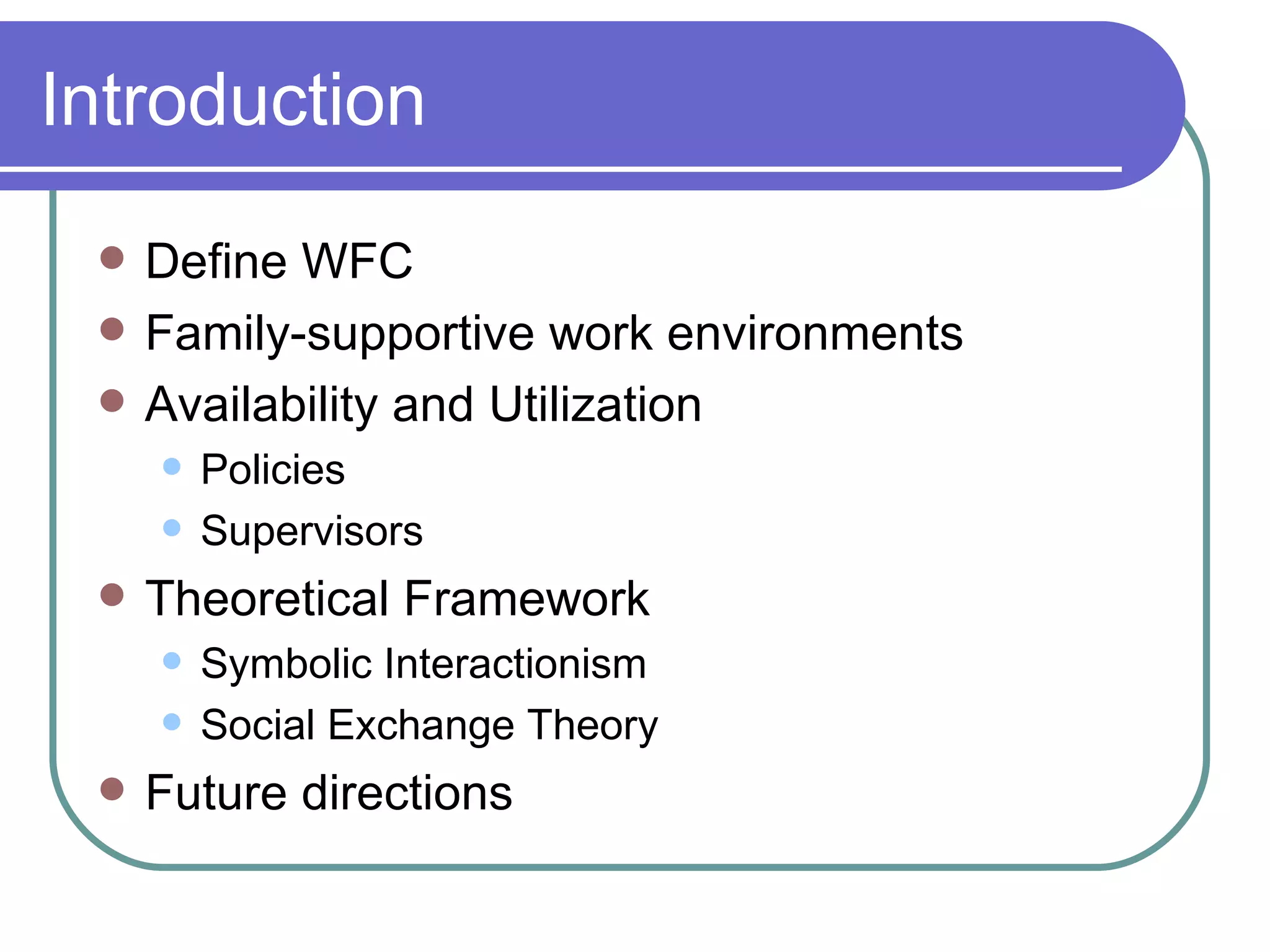 Introduction

- Define WFC
- Family-supportive work environments
- Availability and Utilization
  - Policies
  - Supervisors
- Theoretical Framework
  - Symbolic Interactionism
  - Social Exchange Theory
- Future directions